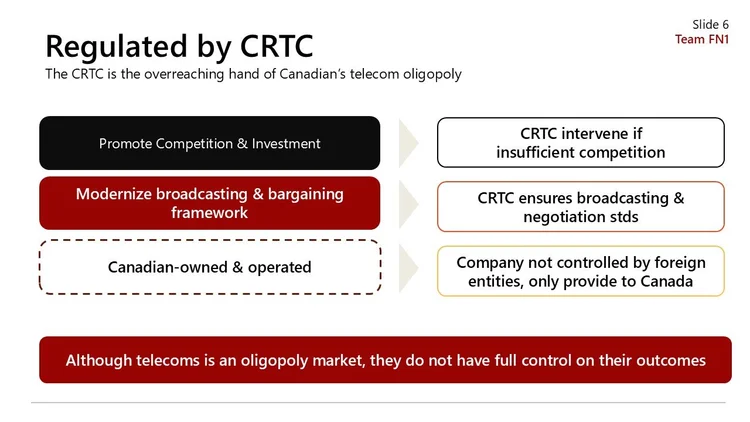 Slide 6
Team FN1

Regulated by CRTC

The CRTC is the overreaching hand of Canadian's telecom oligopoly

Promote Competition & Investment

CRTC intervene if insufficient competition

Modernize broadcasting & bargaining framework

CRTC ensures broadcasting & negotiation stds

Canadian-owned & operated

Company not controlled by foreign entities, only provide to Canada

Although telecoms is an oligopoly market, they do not have full control on their outcomes